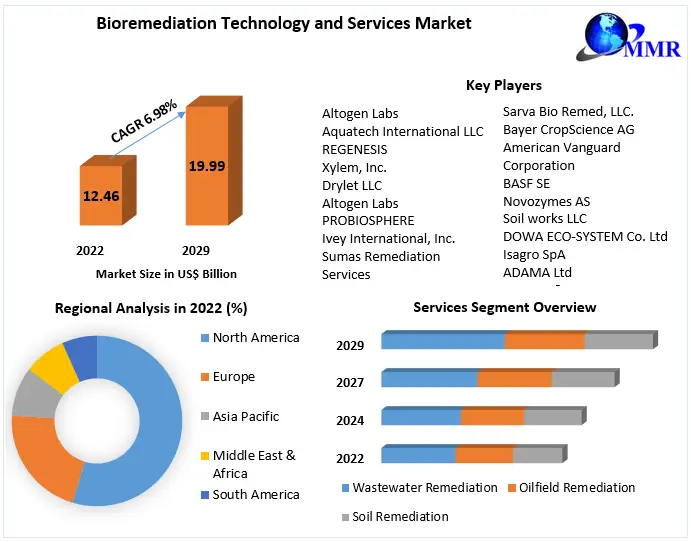 Bioremediation Technology and Services Market

MMR

CAGR 6.98%

12.46

19.99

2022

2029

Market Size in US$ Billion

Key Players

Altogen Labs
Aquatech International LLC
REGENESIS
Xylem, Inc.
Drylet LLC
Altogen Labs
PROBIOSPHERE
Ivey International, Inc.
Sumas Remediation Services

Sarva Bio Remed, LLC.
Bayer CropScience AG
American Vanguard Corporation
BASF SE
Novozymes AS
Soil works LLC
DOWA ECO-SYSTEM Co. Ltd
Isagro SpA
ADAMA Ltd

Regional Analysis in 2022 (%)

North America
Europe
Asia Pacific
Middle East & Africa
South America

Services Segment Overview

2029
2027
2024
2022

Wastewater Remediation
Oilfield Remediation
Soil Remediation